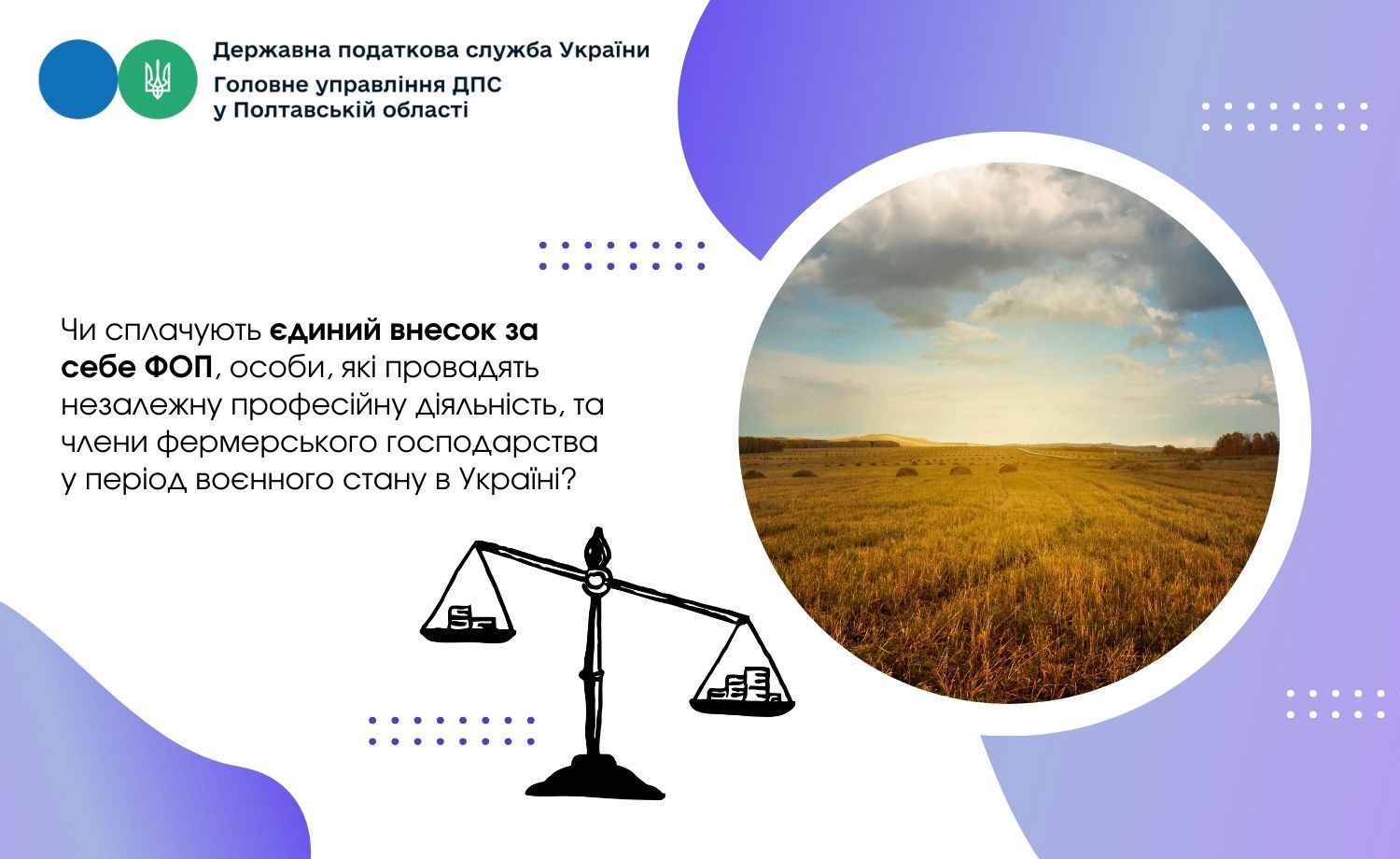 Державна податкова служба України
Головне управління ДПС у Полтавській області

Чи сплачують єдиний внесок за себе ФОП, особи, які провадять незалежну професійну діяльність, та члени фермерського господарства у період воєнного стану в Україні?